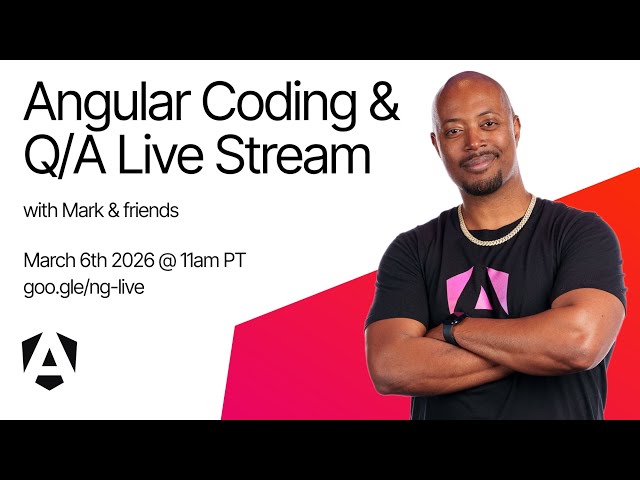 Angular Coding & Q/A Live Stream

with Mark & friends

March 6th 2026 @ 11am PT
goo.gle/ng-live